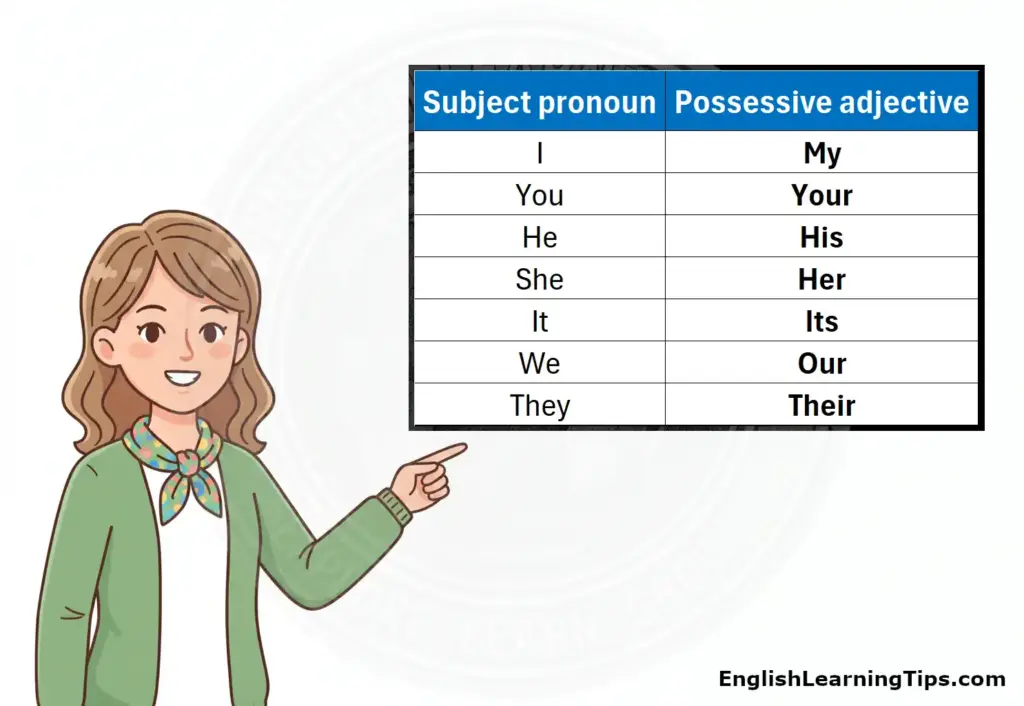 | Subject pronoun | Possessive adjective |
|---|---|
| I | **My** |
| You | **Your** |
| He | **His** |
| She | **Her** |
| It | **Its** |
| We | **Our** |
| They | **Their** |

EnglishLearningTips.com